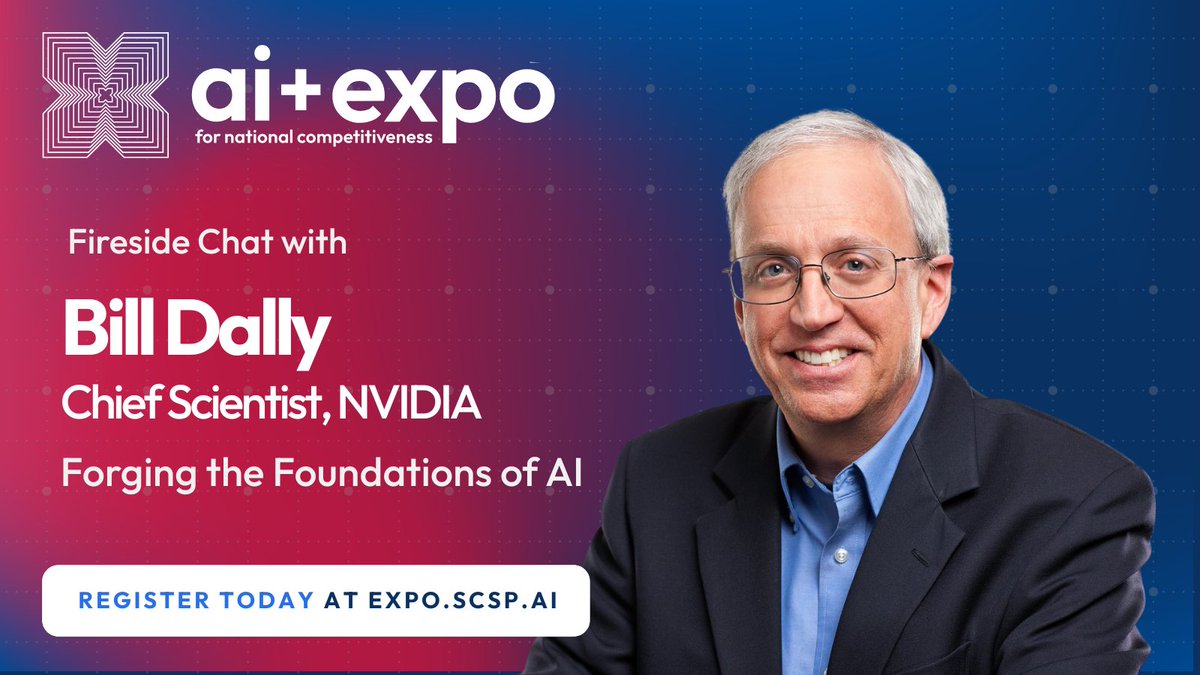 ai+expo
for national competitiveness

Fireside Chat with

Bill Dally

Chief Scientist, NVIDIA

Forging the Foundations of AI

REGISTER TODAY AT EXPO.SCSP.AI